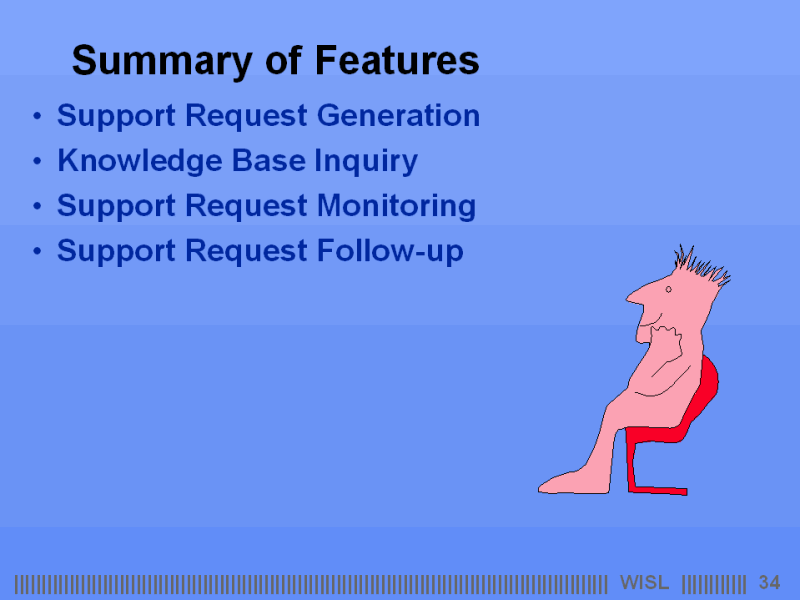 Summary of Features

• Support Request Generation
• Knowledge Base Inquiry
• Support Request Monitoring
• Support Request Follow-up

WISL 34